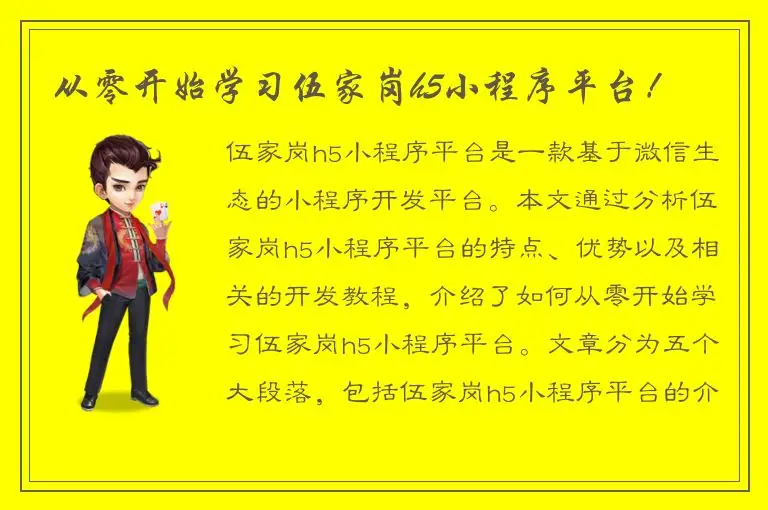 从零开始学习伍家岗h5小程序平台！

伍家岗h5小程序平台是一款基于微信生态的小程序开发平台。本文通过分析伍家岗h5小程序平台的特点、优势以及相关的开发教程，介绍了如何从零开始学习伍家岗h5小程序平台。文章分为五个大段落，包括伍家岗h5小程序平台的介